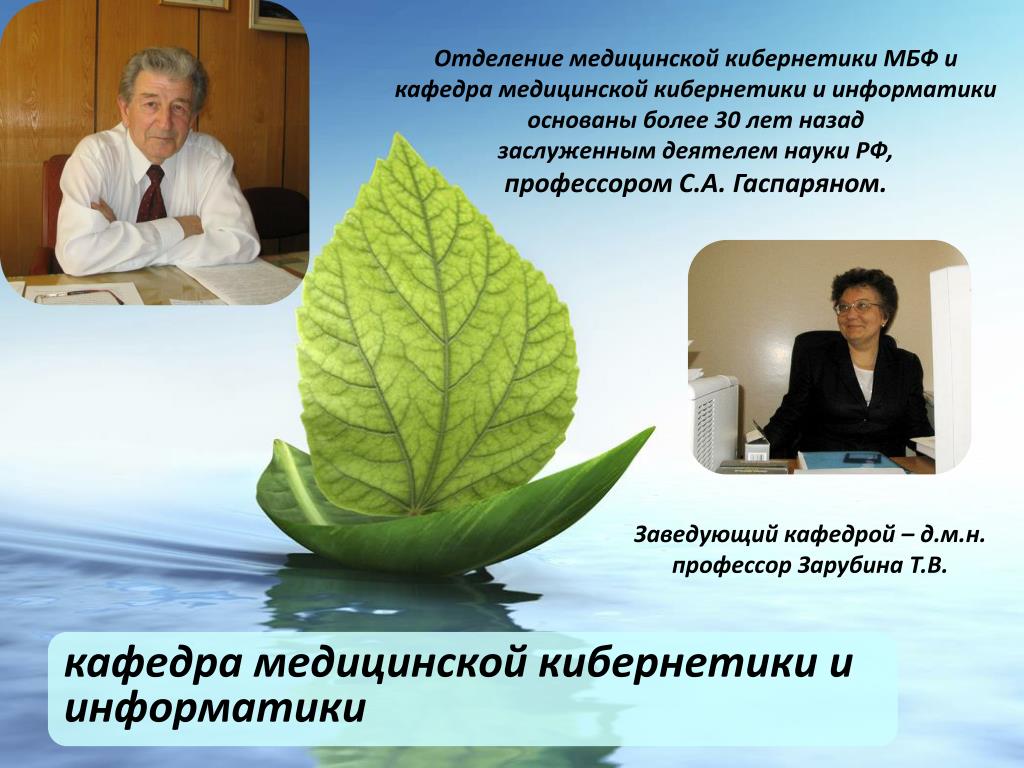 Отделение медицинской кибернетики МБФ и кафедра медицинской кибернетики и информатики основаны более 30 лет назад заслуженным деятелем науки РФ, профессором С.А. Гаспаряном.

Заведующий кафедрой – д.м.н. профессор Зарубина Т.В.

кафедра медицинской кибернетики и информатики